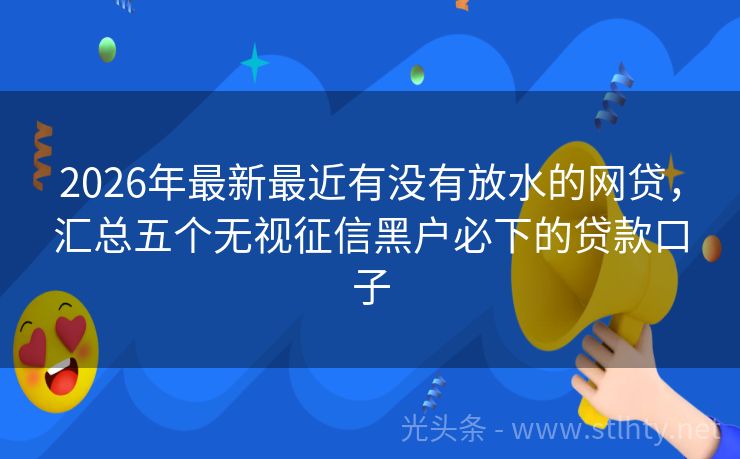 2026年最新最近有没有放水的网贷，汇总五个无视征信黑户必下的贷款口子

光头条 - www.stlhty.net